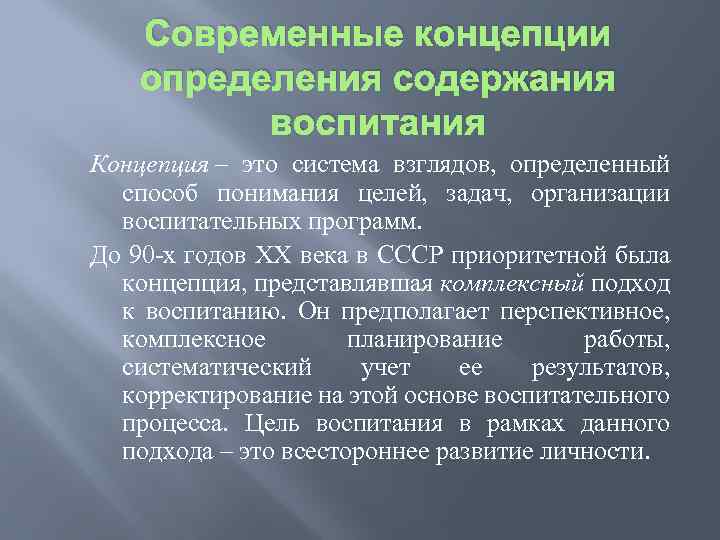 Современные концепции определения содержания воспитания

Концепция – это система взглядов, определенный способ понимания целей, задач, организации воспитательных программ.

До 90-х годов XX века в СССР приоритетной была концепция, представлявшая комплексный подход к воспитанию. Он предполагает перспективное, комплексное планирование работы, систематический учет ее результатов, корректирование на этой основе воспитательного процесса. Цель воспитания в рамках данного подхода – это всестороннее развитие личности.